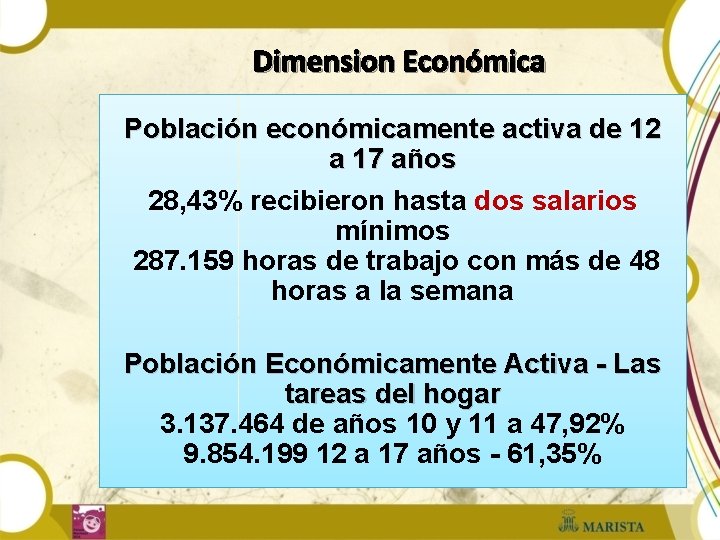 Dimension Económica

Población económicamente activa de 12 a 17 años

28,43% recibieron hasta dos salarios mínimos
287.159 horas de trabajo con más de 48 horas a la semana

Población Económicamente Activa - Las tareas del hogar
3.137.464 de años 10 y 11 a 47,92%
9.854.199 12 a 17 años - 61,35%

MARISTA